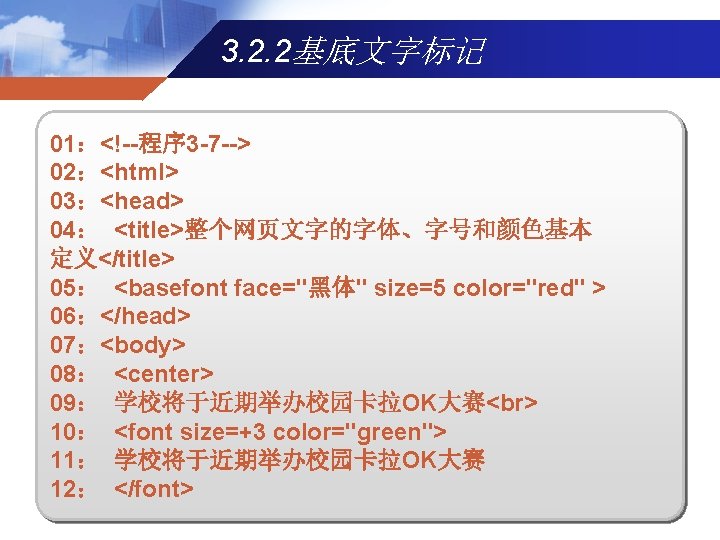 3.2.2基底文字标记

01：<!--程序3-7-->
02：<html>
03：<head>
04： <title>整个网页文字的字体、字号和颜色基本定义</title>
05： <basefont face="黑体" size=5 color="red" >
06：</head>
07：<body>
08： <center>
09： 学校将于近期举办校园卡拉OK大赛<br>
10： <font size=+3 color="green">
11： 学校将于近期举办校园卡拉OK大赛
12： </font>